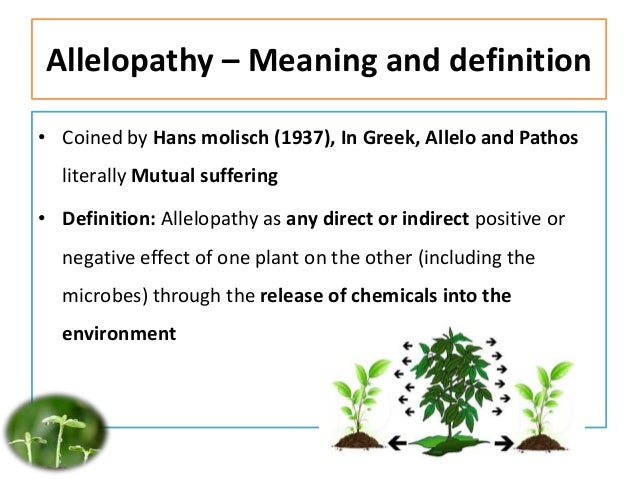 Allelopathy – Meaning and definition

• Coined by Hans molisch (1937), In Greek, Allelo and Pathos literally Mutual suffering

• Definition: Allelopathy as any direct or indirect positive or negative effect of one plant on the other (including the microbes) through the release of chemicals into the environment